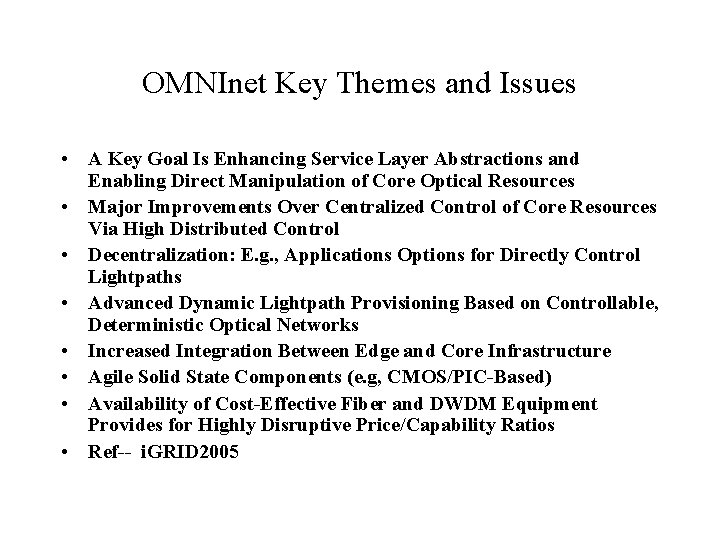 OMNInet Key Themes and Issues

• A Key Goal Is Enhancing Service Layer Abstractions and Enabling Direct Manipulation of Core Optical Resources
• Major Improvements Over Centralized Control of Core Resources Via High Distributed Control
• Decentralization: E.g., Applications Options for Directly Control Lightpaths
• Advanced Dynamic Lightpath Provisioning Based on Controllable, Deterministic Optical Networks
• Increased Integration Between Edge and Core Infrastructure
• Agile Solid State Components (e.g, CMOS/PIC-Based)
• Availability of Cost-Effective Fiber and DWDM Equipment Provides for Highly Disruptive Price/Capability Ratios
• Ref-- iGRID2005